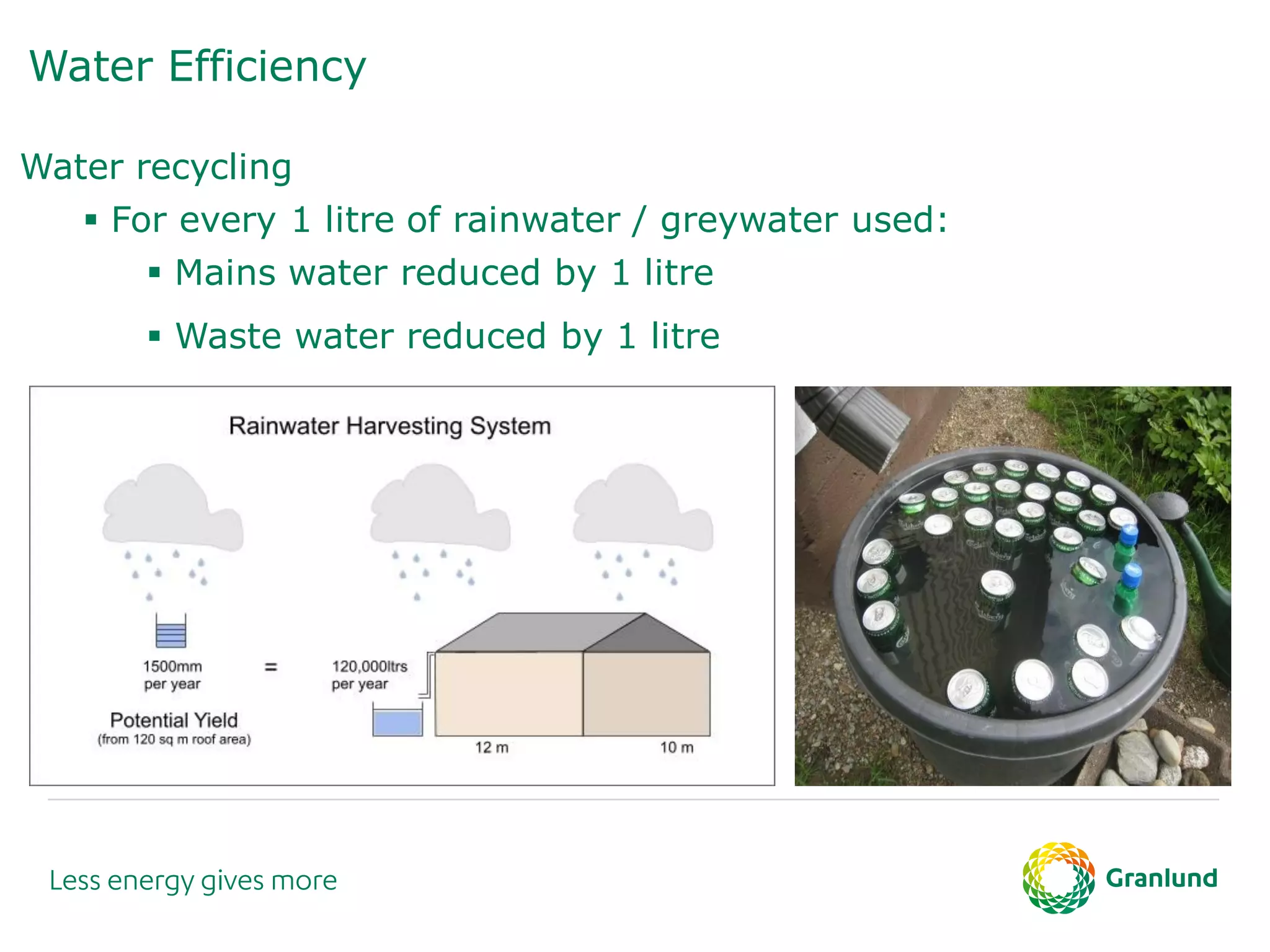 Water Efficiency

Water recycling

▪ For every 1 litre of rainwater / greywater used:

▪ Mains water reduced by 1 litre

▪ Waste water reduced by 1 litre

Rainwater Harvesting System

1500mm per year = 120,000ltrs per year

Potential Yield
(from 120 sq m roof area)

12 m

10 m

Less energy gives more

Granlund